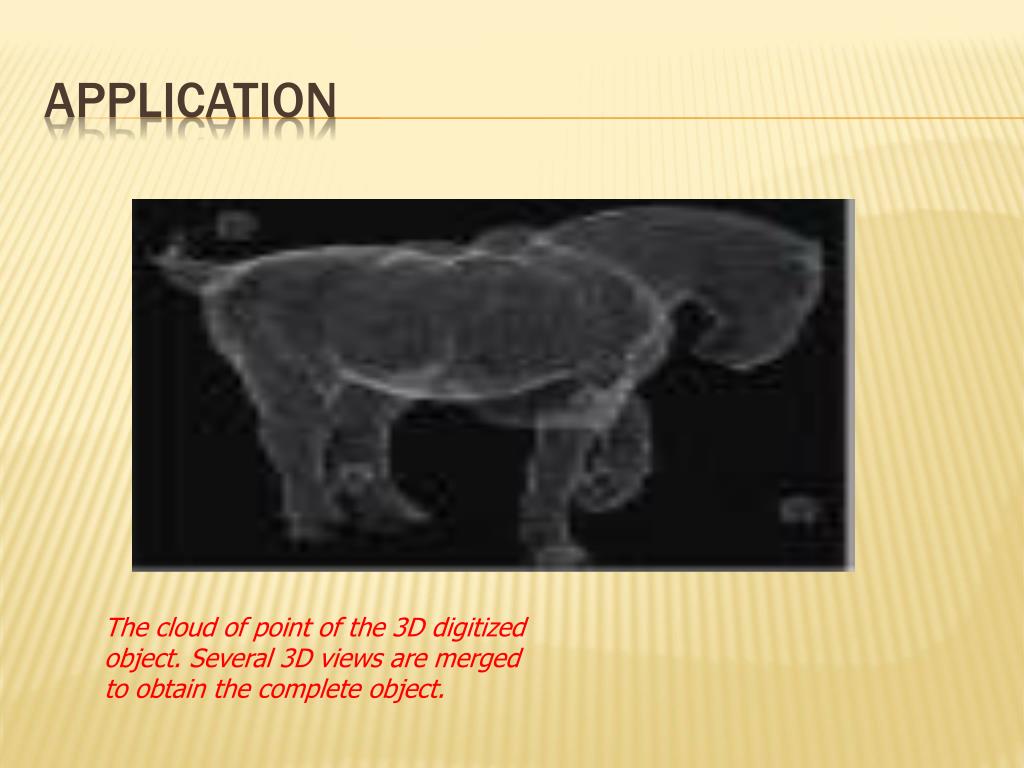 APPLICATION

The cloud of point of the 3D digitized object. Several 3D views are merged to obtain the complete object.